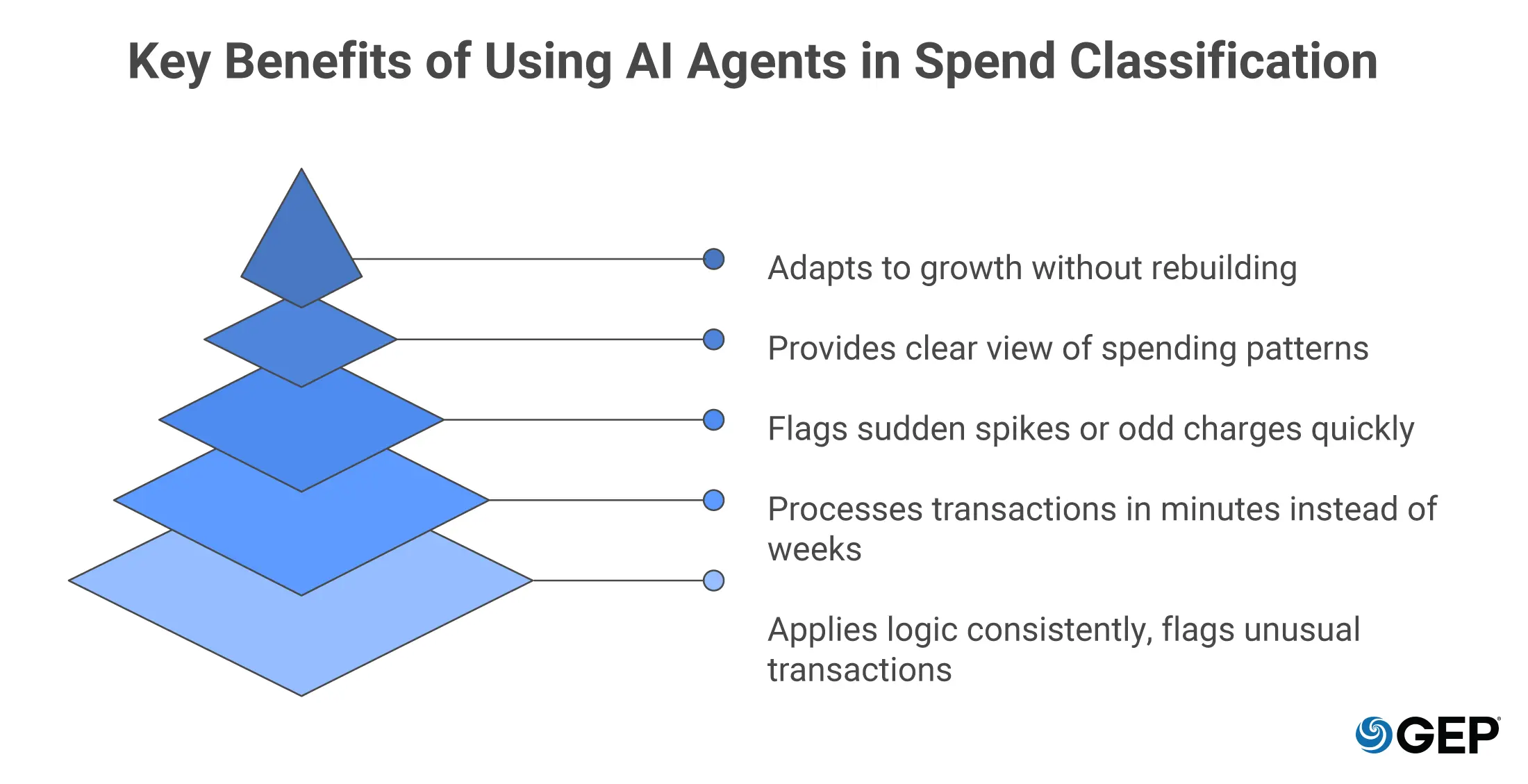 Key Benefits of Using AI Agents in Spend Classification

Adapts to growth without rebuilding

Provides clear view of spending patterns

Flags sudden spikes or odd charges quickly

Processes transactions in minutes instead of weeks

Applies logic consistently, flags unusual transactions

GEP